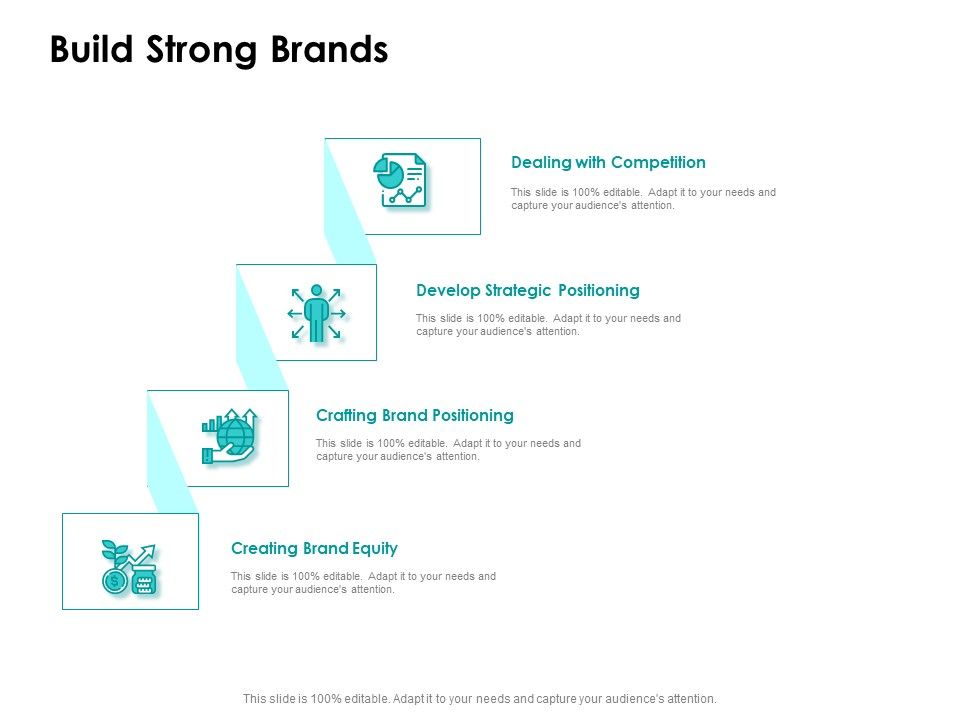 Build Strong Brands

Dealing with Competition

This slide is 100% editable. Adapt it to your needs and capture your audience's attention.

Develop Strategic Positioning

This slide is 100% editable. Adapt it to your needs and capture your audience's attention.

Crafting Brand Positioning

This slide is 100% editable. Adapt it to your needs and capture your audience's attention.

Creating Brand Equity

This slide is 100% editable. Adapt it to your needs and capture your audience's attention.

This slide is 100% editable. Adapt it to your needs and capture your audience's attention.